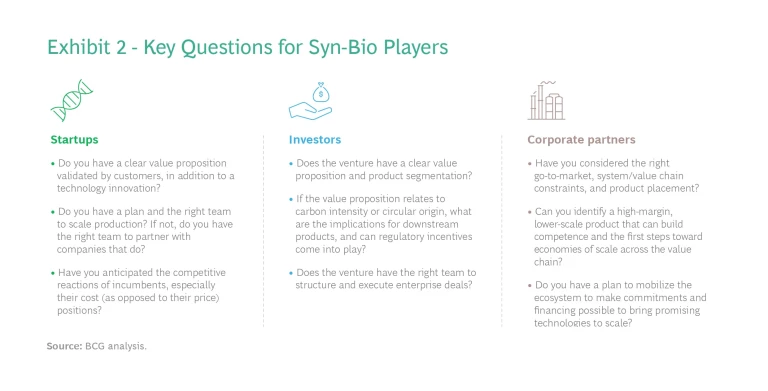 Exhibit 2 - Key Questions for Syn-Bio Players

Startups

• Do you have a clear value proposition validated by customers, in addition to a technology innovation?

• Do you have a plan and the right team to scale production? If not, do you have the right team to partner with companies that do?

• Have you anticipated the competitive reactions of incumbents, especially their cost (as opposed to their price) positions?

Investors

• Does the venture have a clear value proposition and product segmentation?

• If the value proposition relates to carbon intensity or circular origin, what are the implications for downstream products, and can regulatory incentives come into play?

• Does the venture have the right team to structure and execute enterprise deals?

Corporate partners

• Have you considered the right go-to-market, system/value chain constraints, and product placement?

• Can you identify a high-margin, lower-scale product that can build competence and the first steps toward economies of scale across the value chain?

• Do you have a plan to mobilize the ecosystem to make commitments and financing possible to bring promising technologies to scale?

Source: BCG analysis.